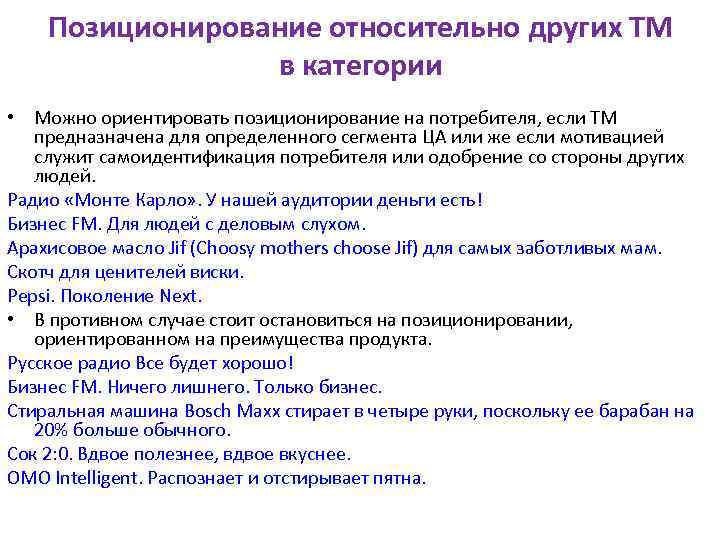 Позиционирование относительно других ТМ в категории

• Можно ориентировать позиционирование на потребителя, если ТМ предназначена для определенного сегмента ЦА или же если мотивацией служит самоидентификация потребителя или одобрение со стороны других людей.

Радио «Монте Карло». У нашей аудитории деньги есть!

Бизнес FM. Для людей с деловым слухом.

Арахисовое масло Jif (Choosy mothers choose Jif) для самых заботливых мам.

Скотч для ценителей виски.

Pepsi. Поколение Next.

• В противном случае стоит остановиться на позиционировании, ориентированном на преимущества продукта.

Русское радио Все будет хорошо!

Бизнес FM. Ничего лишнего. Только бизнес.

Стиральная машина Bosch Maxx стирает в четыре руки, поскольку ее барабан на 20% больше обычного.

Сок 2:0. Вдвое полезнее, вдвое вкуснее.

OMO Intelligent. Распознает и отстирывает пятна.